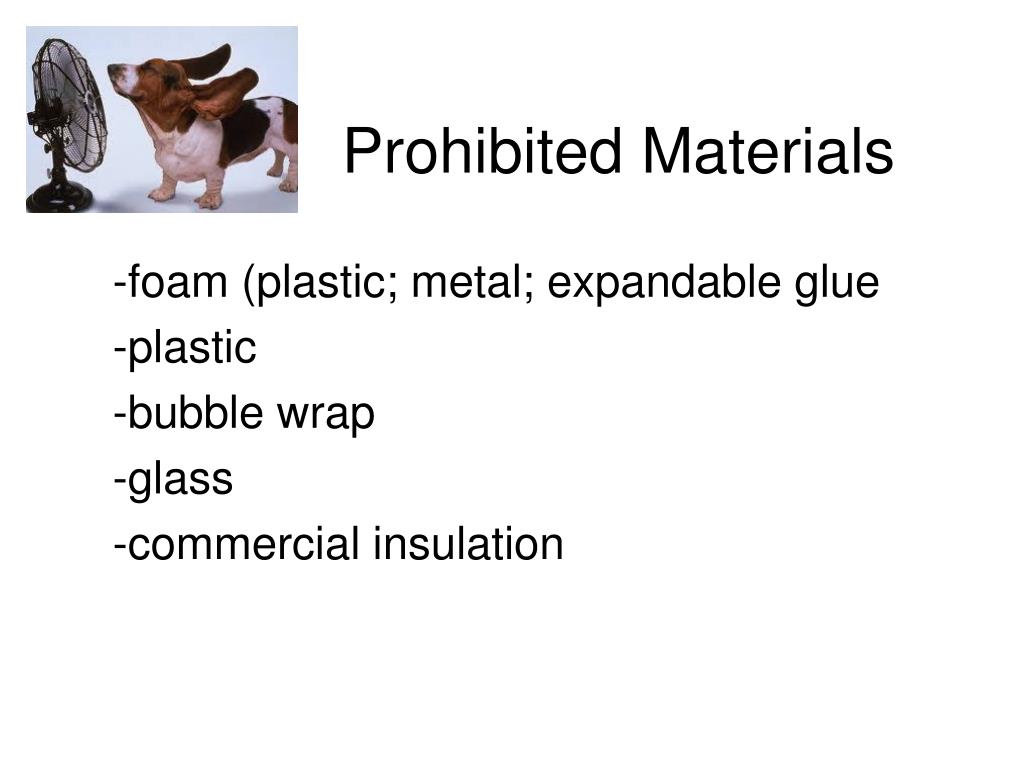 Prohibited Materials

-foam (plastic; metal; expandable glue
-plastic
-bubble wrap
-glass
-commercial insulation